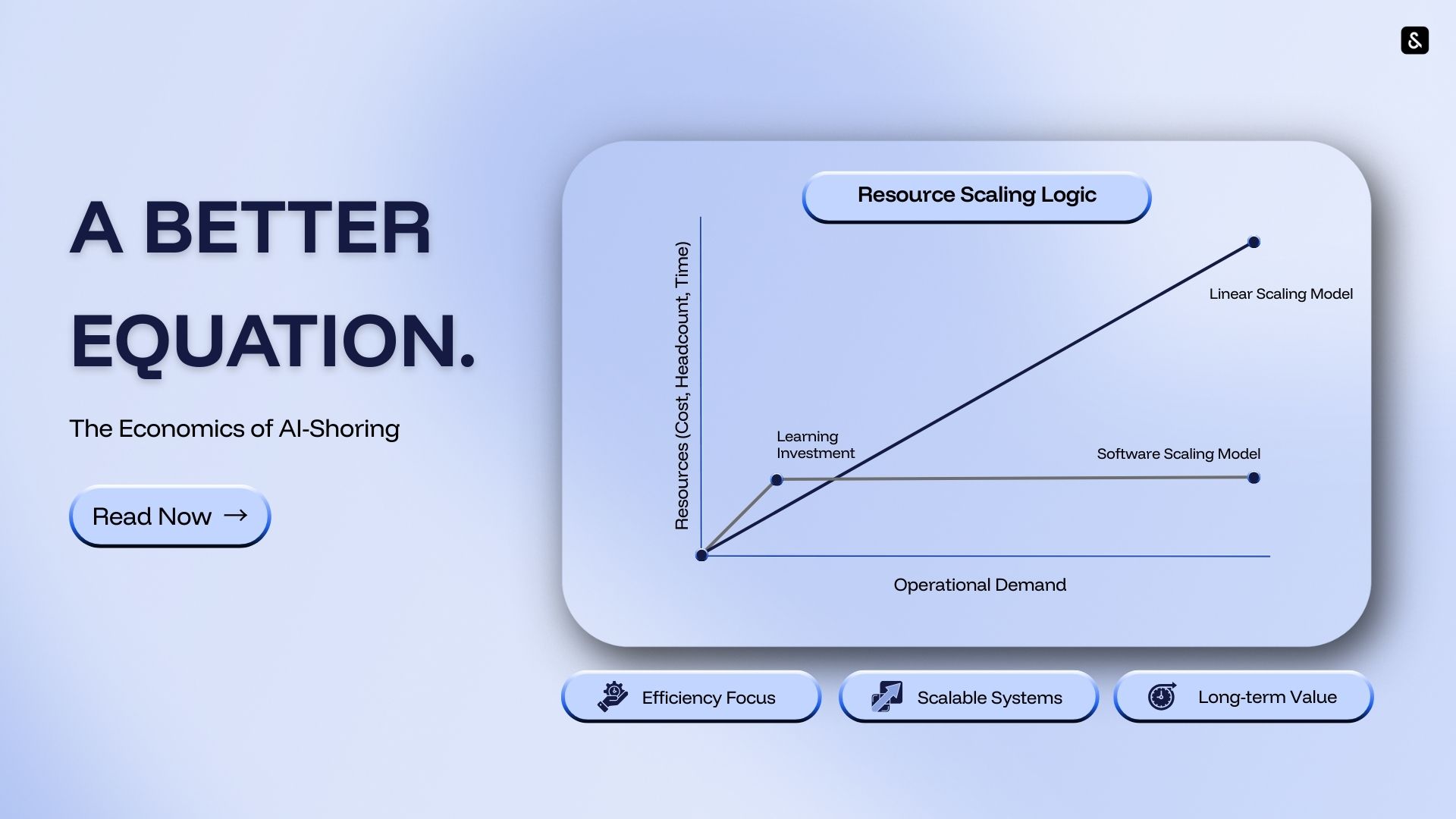 A BETTER EQUATION.

The Economics of AI-Shoring

Read Now →

Resource Scaling Logic

Resources (Cost, Headcount, Time)

Linear Scaling Model

Learning Investment

Software Scaling Model

Operational Demand

Efficiency Focus

Scalable Systems

Long-term Value